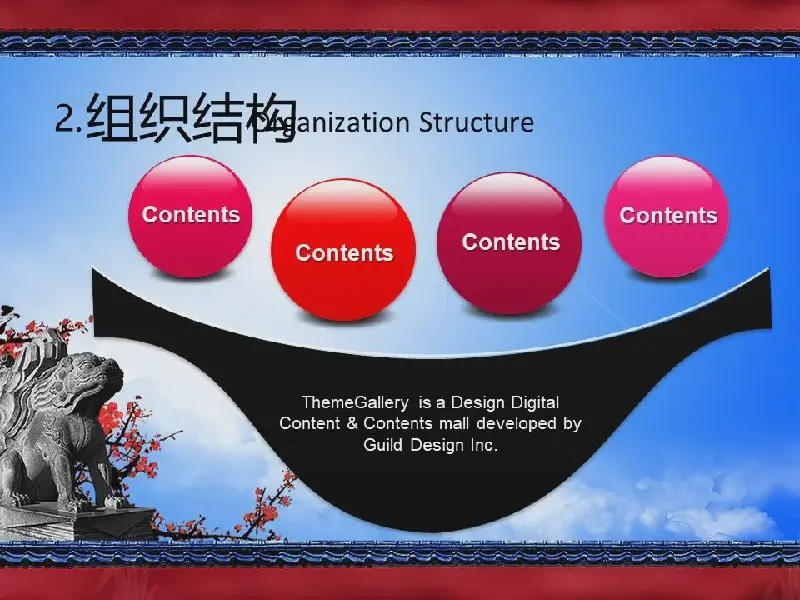 2.组织结构 Organization Structure

Contents

Contents

Contents

Contents

ThemeGallery is a Design Digital Content & Contents mall developed by Guild Design Inc.